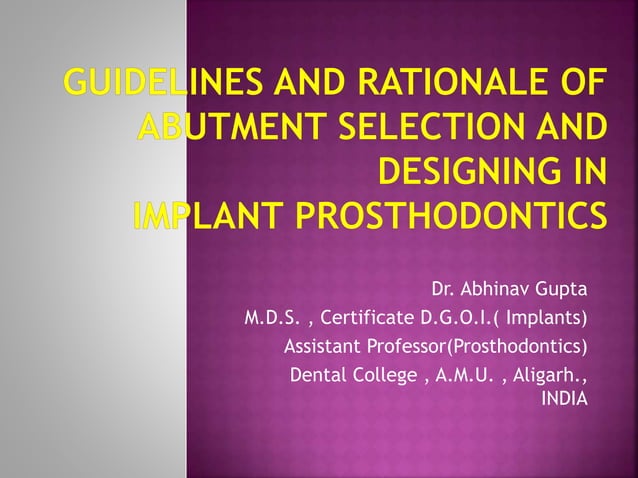 GUIDELINES AND RATIONALE OF ABUTMENT SELECTION AND DESIGNING IN IMPLANT PROSTHODONTICS

Dr. Abhinav Gupta
M.D.S. , Certificate D.G.O.I.( Implants)
Assistant Professor(Prosthodontics)
Dental College , A.M.U. , Aligarh., INDIA